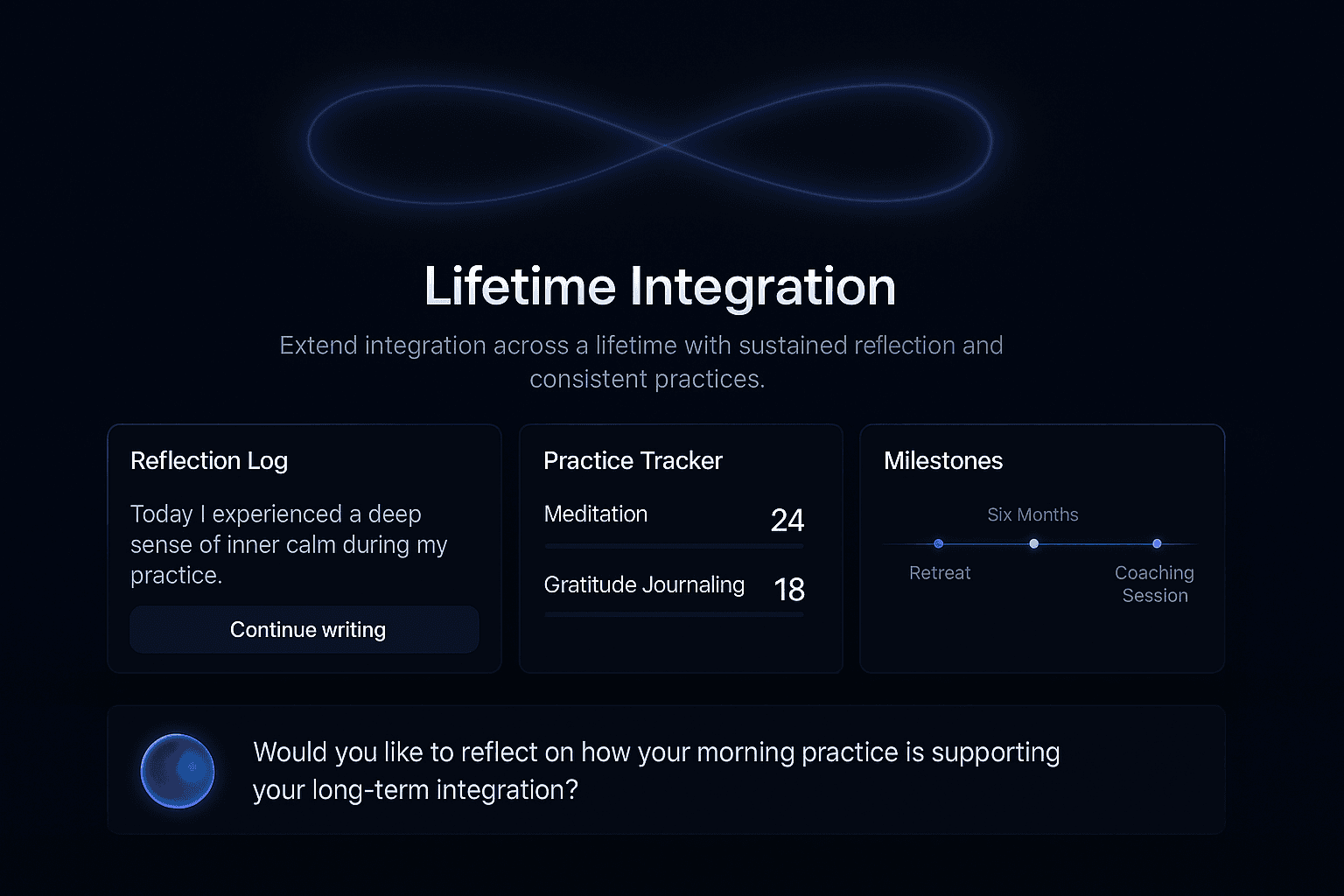 Lifetime Integration

Extend integration across a lifetime with sustained reflection and consistent practices.

Reflection Log

Today I experienced a deep sense of inner calm during my practice.

Continue writing

Practice Tracker

Meditation 24

Gratitude Journaling 18

Milestones

Six Months

Retreat

Coaching Session

Would you like to reflect on how your morning practice is supporting your long-term integration?